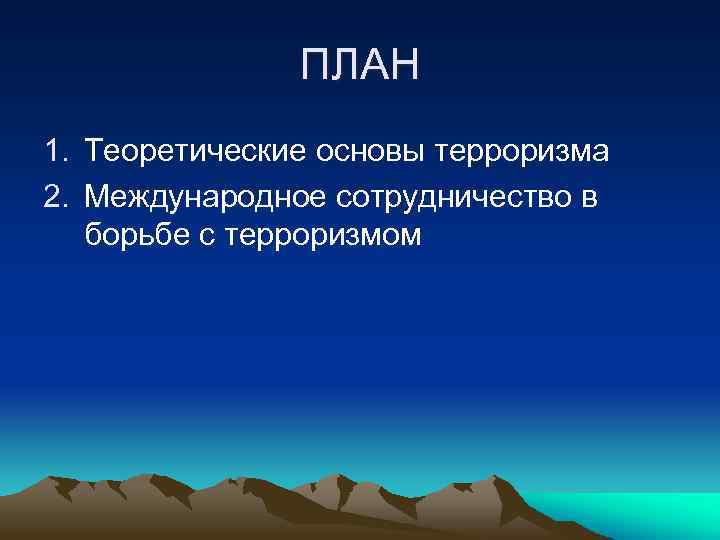 ПЛАН

1. Теоретические основы терроризма
2. Международное сотрудничество в борьбе с терроризмом